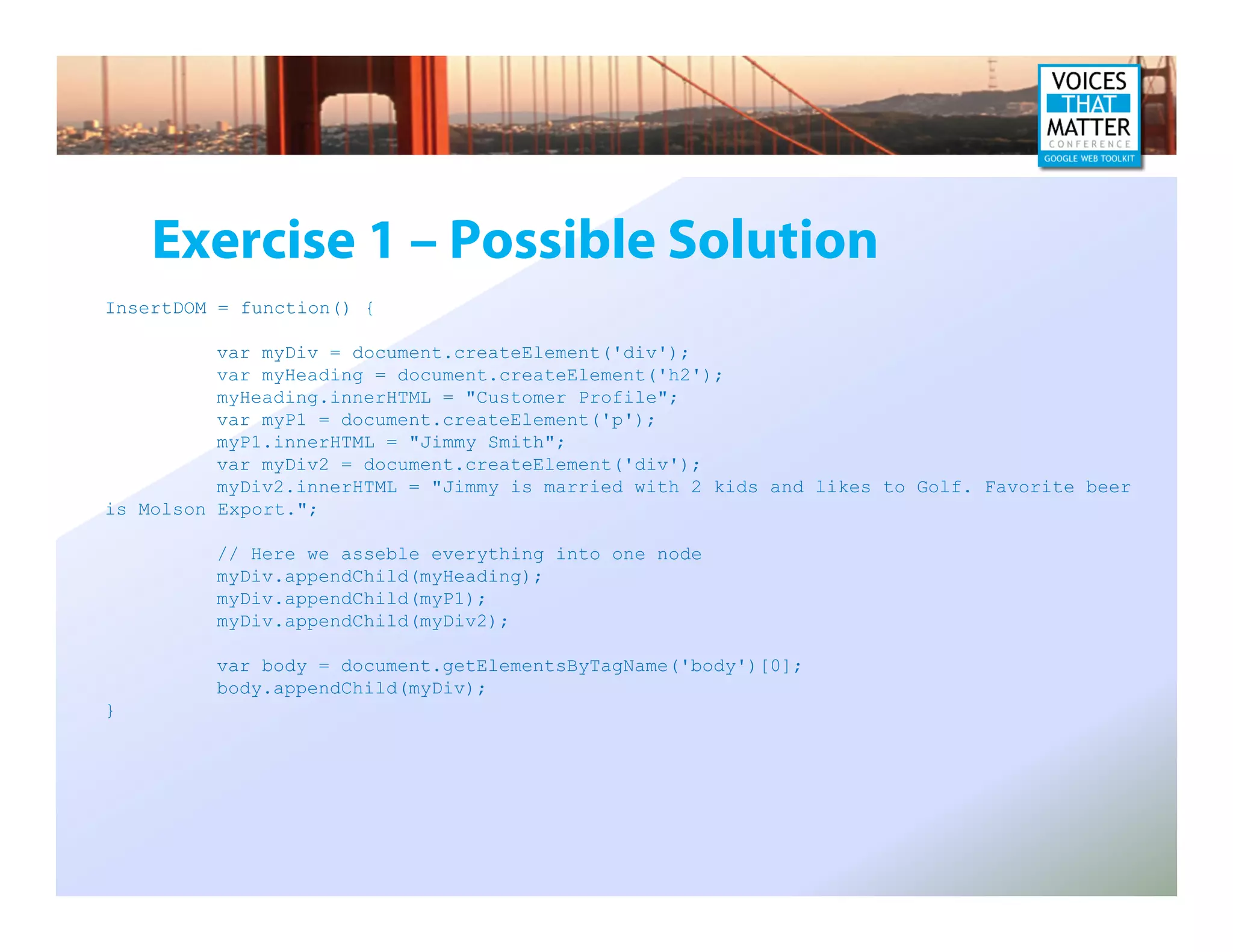 VOICES THAT MATTER CONFERENCE GOOGLE WEB TOOLKIT

Exercise 1 – Possible Solution

InsertDOM = function() {

var myDiv = document.createElement('div');
var myHeading = document.createElement('h2');
myHeading.innerHTML = "Customer Profile";
var myP1 = document.createElement('p');
myP1.innerHTML = "Jimmy Smith";
var myDiv2 = document.createElement('div');
myDiv2.innerHTML = "Jimmy is married with 2 kids and likes to Golf. Favorite beer is Molson Export.";

// Here we asseble everything into one node
myDiv.appendChild(myHeading);
myDiv.appendChild(myP1);
myDiv.appendChild(myDiv2);

var body = document.getElementsByTagName('body')[0];
body.appendChild(myDiv);
}